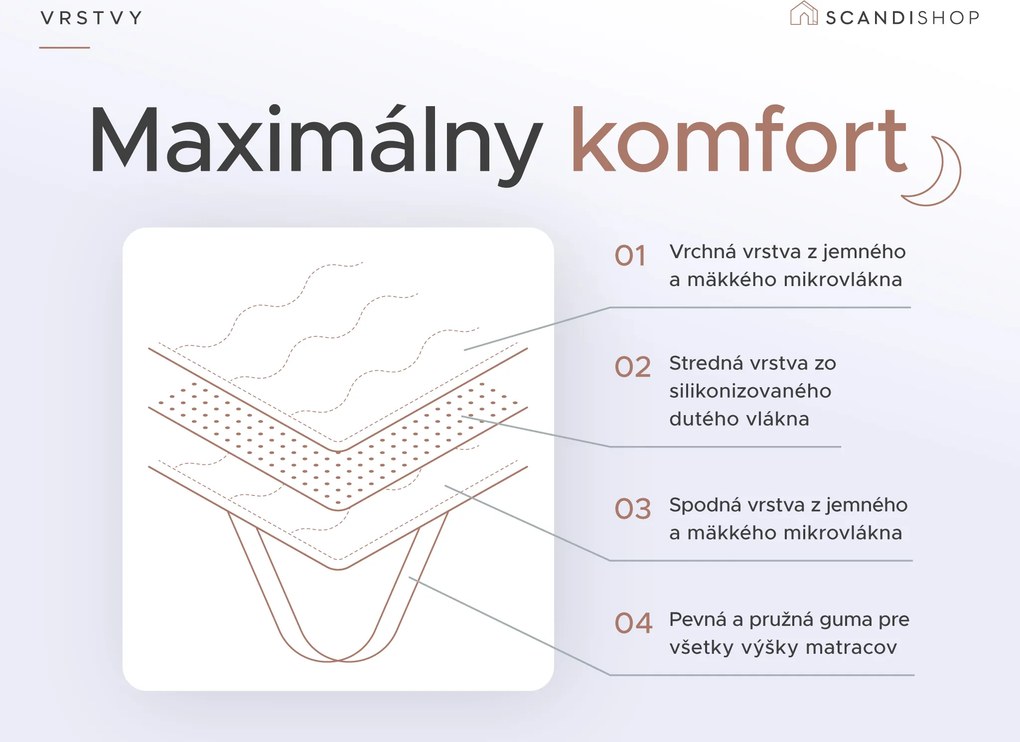 VRSTVY

SCANDISHOP

Maximálny komfort

01 Vrchná vrstva z jemného a mäkkého mikrovlákna

02 Stredná vrstva zo silikonizovaného dutého vlákna

03 Spodná vrstva z jemného a mäkkého mikrovlákna

04 Pevná a pružná guma pre všetky výšky matracov